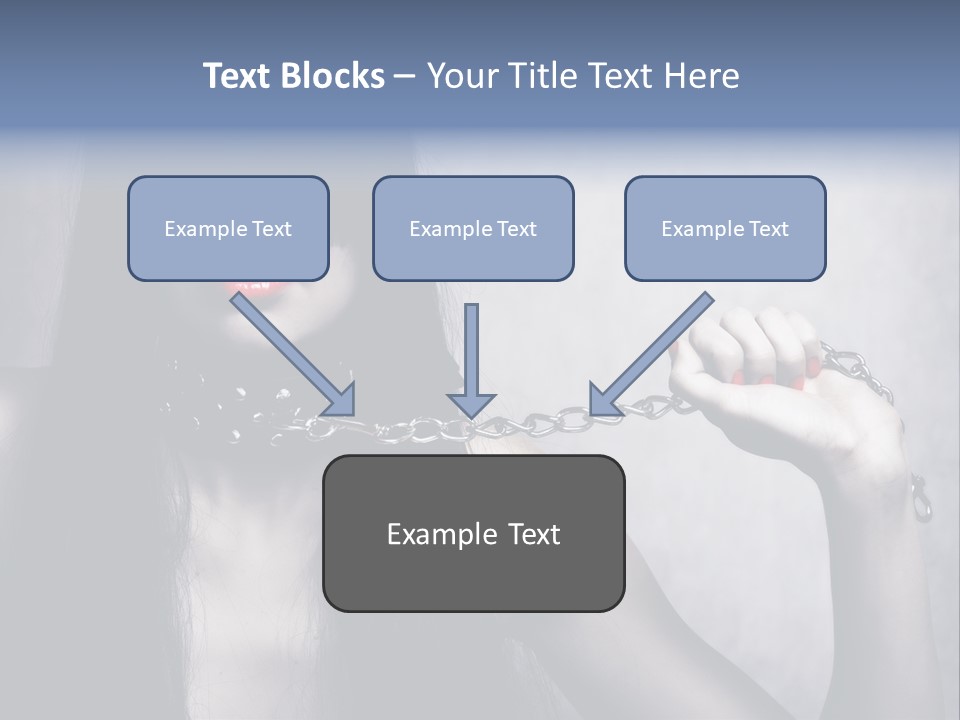 Text Blocks – Your Title Text Here

Example Text

Example Text

Example Text

Example Text